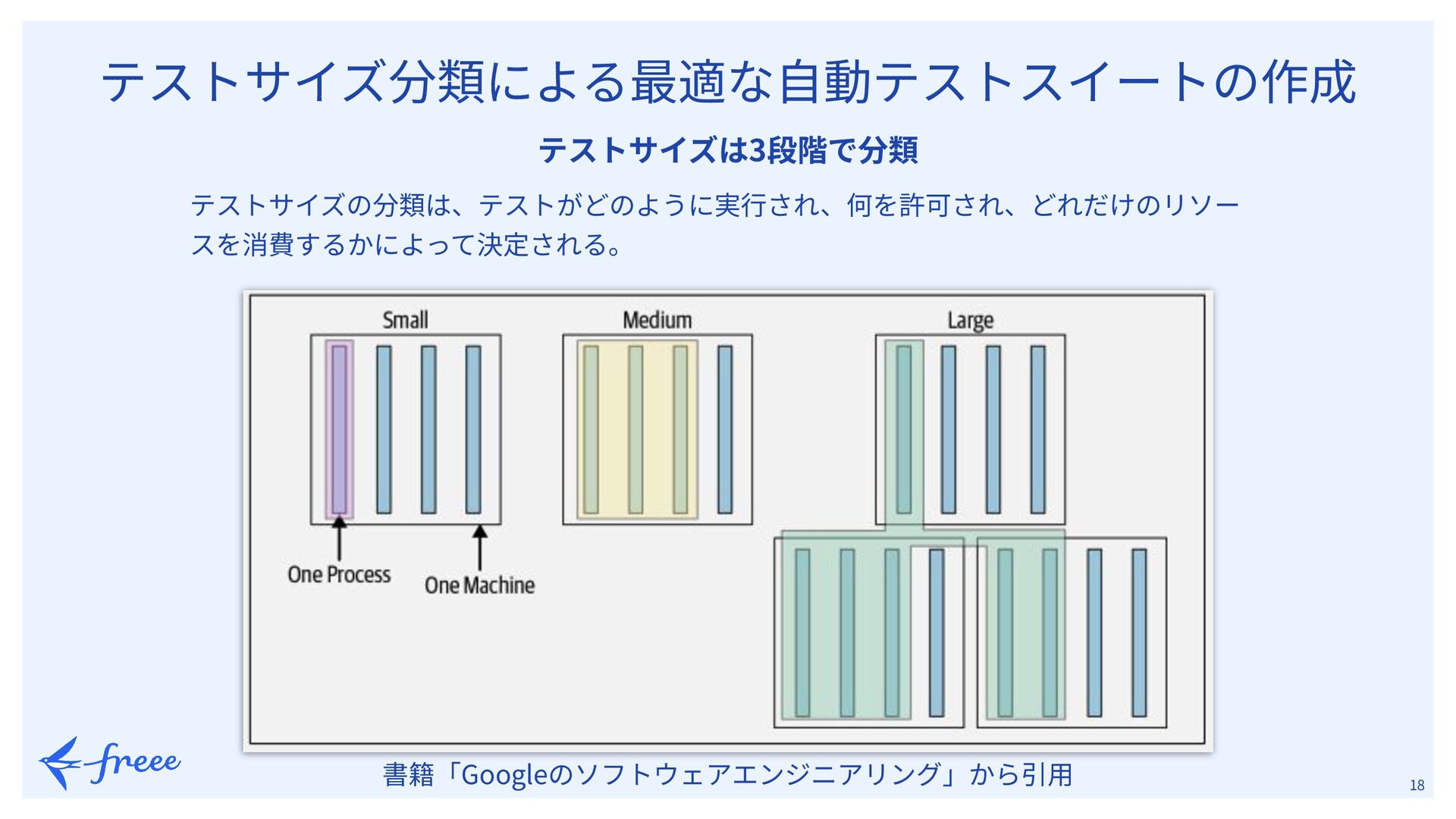 テストサイズ分類による最適な自動テストスイートの作成

テストサイズは3段階で分類

テストサイズの分類は、テストがどのように実行され、何を許可され、どれだけのリソースを消費するかによって決定される。

Small

Medium

Large

One Process

One Machine

書籍「Googleのソフトウェアエンジニアリング」から引用

freee

18